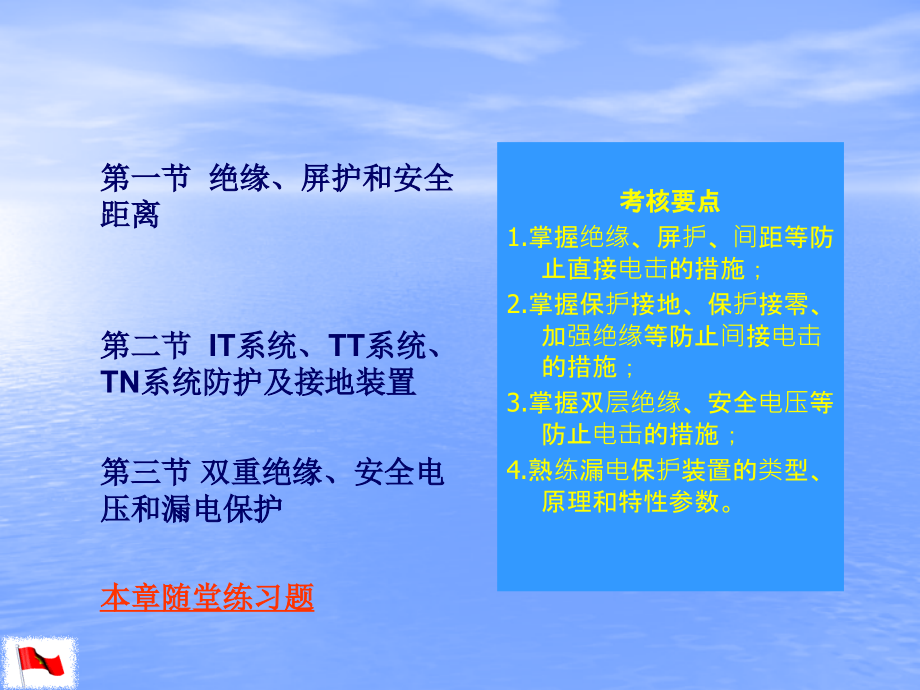 第一节 绝缘、屏护和安全距离

第二节 IT系统、TT系统、TN系统防护及接地装置

第三节 双重绝缘、安全电压和漏电保护

本章随堂练习题

考核要点

1.掌握绝缘、屏护、间距等防止直接电击的措施；

2.掌握保护接地、保护接零、加强绝缘等防止间接电击的措施；

3.掌握双层绝缘、安全电压等防止电击的措施；

4.熟练漏电保护装置的类型、原理和特性参数。